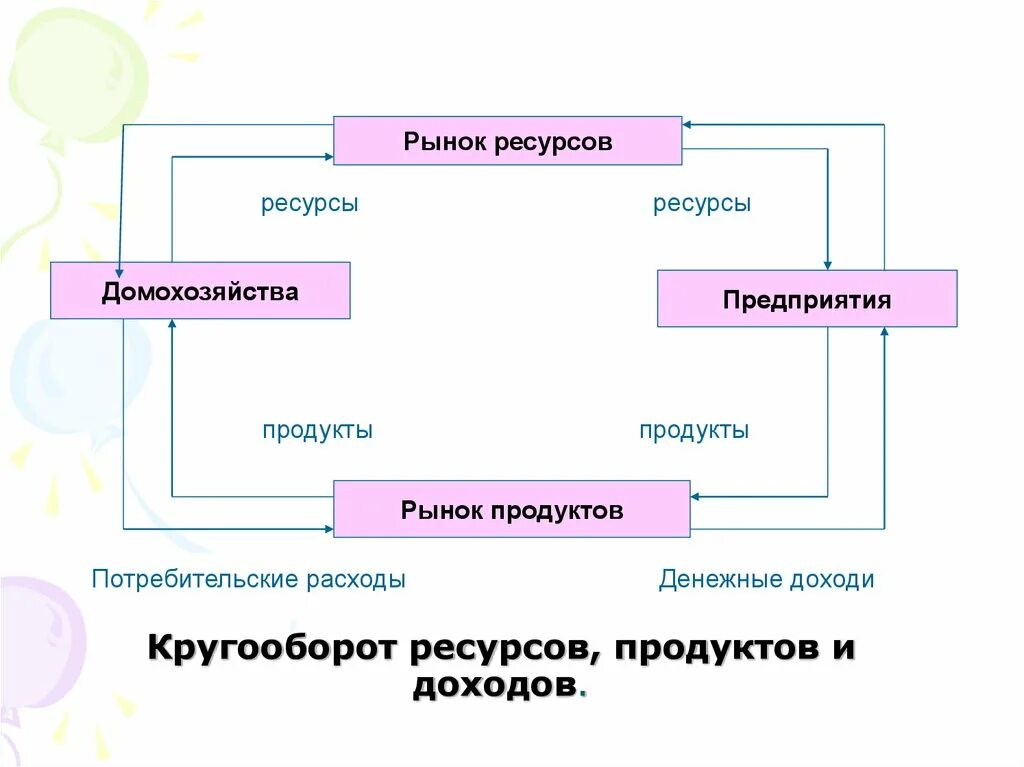 Рынок ресурсов

ресурсы

ресурсы

Домохозяйства

Предприятия

продукты

продукты

Рынок продуктов

Потребительские расходы

Денежные доходи

Кругооборот ресурсов, продуктов и доходов.